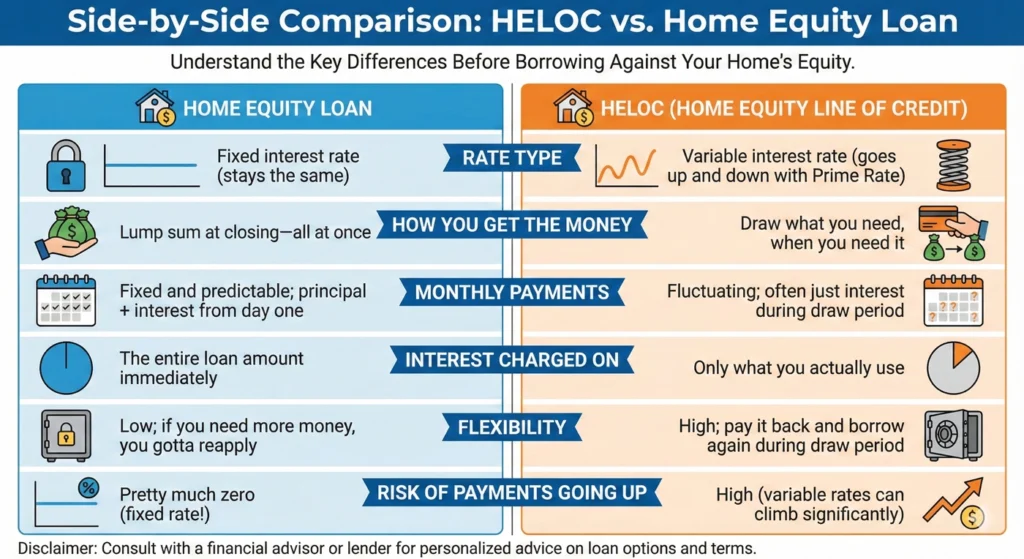 Side-by-Side Comparison: HELOC vs. Home Equity Loan

Understand the Key Differences Before Borrowing Against Your Home's Equity.

| HOME EQUITY LOAN | | HELOC (HOME EQUITY LINE OF CREDIT) |
|---|---|---|
| Fixed interest rate (stays the same) | RATE TYPE | Variable interest rate (goes up and down with Prime Rate) |
| Lump sum at closing—all at once | HOW YOU GET THE MONEY | Draw what you need, when you need it |
| Fixed and predictable; principal + interest from day one | MONTHLY PAYMENTS | Fluctuating; often just interest during draw period |
| The entire loan amount immediately | INTEREST CHARGED ON | Only what you actually use |
| Low; if you need more money, you gotta reapply | FLEXIBILITY | High; pay it back and borrow again during draw period |
| Pretty much zero (fixed rate!) | RISK OF PAYMENTS GOING UP | High (variable rates can climb significantly) |

Disclaimer: Consult with a financial advisor or lender for personalized advice on loan options and terms.